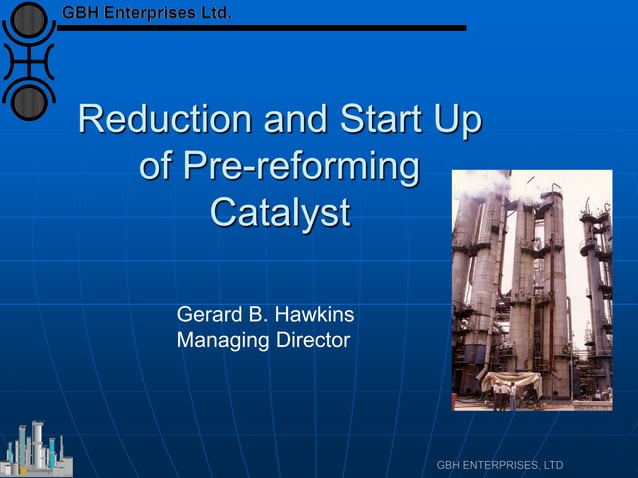 GBH Enterprises Ltd.

Reduction and Start Up of Pre-reforming Catalyst

Gerard B. Hawkins
Managing Director

GBH ENTERPRISES, LTD